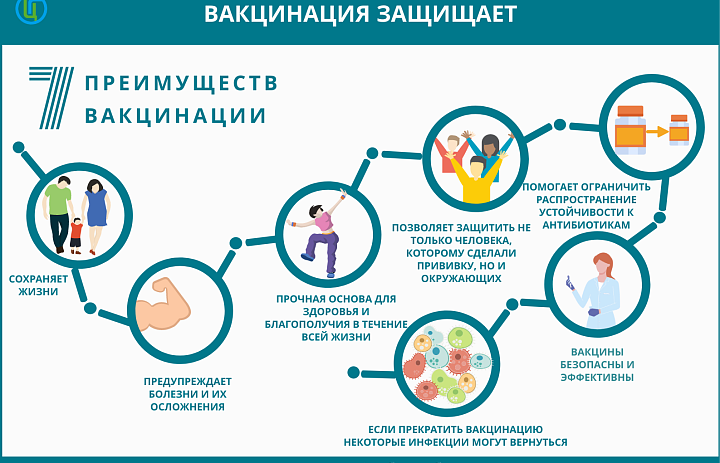 ВАКЦИНАЦИЯ ЗАЩИЩАЕТ

7 ПРЕИМУЩЕСТВ ВАКЦИНАЦИИ

СОХРАНЯЕТ ЖИЗНИ

ПРЕДУПРЕЖДАЕТ БОЛЕЗНИ И ИХ ОСЛОЖНЕНИЯ

ПРОЧНАЯ ОСНОВА ДЛЯ ЗДОРОВЬЯ И БЛАГОПОЛУЧИЯ В ТЕЧЕНИЕ ВСЕЙ ЖИЗНИ

ПОЗВОЛЯЕТ ЗАЩИТИТЬ НЕ ТОЛЬКО ЧЕЛОВЕКА, КОТОРОМУ СДЕЛАЛИ ПРИВИВКУ, НО И ОКРУЖАЮЩИХ

ПОМОГАЕТ ОГРАНИЧИТЬ РАСПРОСТРАНЕНИЕ УСТОЙЧИВОСТИ К АНТИБИОТИКАМ

ВАКЦИНЫ БЕЗОПАСНЫ И ЭФФЕКТИВНЫ

ЕСЛИ ПРЕКРАТИТЬ ВАКЦИНАЦИЮ НЕКОТОРЫЕ ИНФЕКЦИИ МОГУТ ВЕРНУТЬСЯ